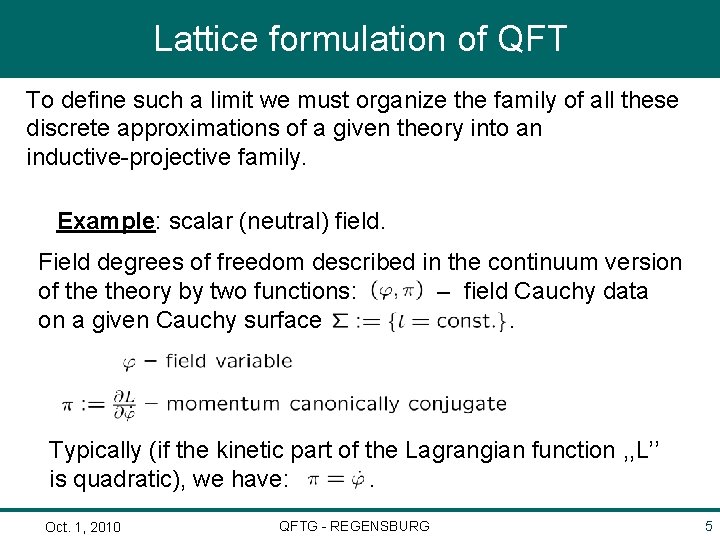 Lattice formulation of QFT

To define such a limit we must organize the family of all these discrete approximations of a given theory into an inductive-projective family.

Example: scalar (neutral) field.

Field degrees of freedom described in the continuum version of the theory by two functions: $(\varphi, \pi)$ – field Cauchy data on a given Cauchy surface $\Sigma := \{t = \text{const.}\}$.

$\varphi$ – field variable

$\pi := \frac{\partial L}{\partial \dot{\varphi}}$ – momentum canonically conjugate

Typically (if the kinetic part of the Lagrangian function ,,L'' is quadratic), we have: $\pi = \dot{\varphi}$.

Oct. 1, 2010
QFTG - REGENSBURG
5